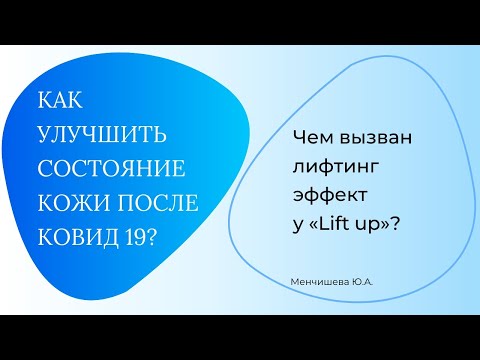 КАК УЛУЧШИТЬ СОСТОЯНИЕ КОЖИ ПОСЛЕ КОВИД 19?

Чем вызван лифтинг эффект у «Lift up»?

Менчишева Ю.А.